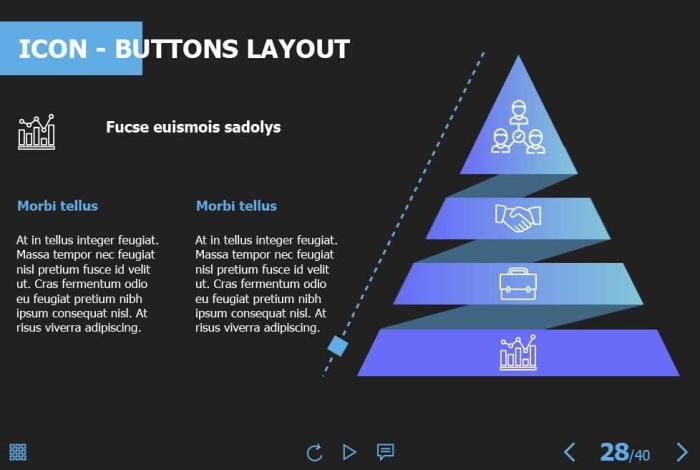 ICON - BUTTONS LAYOUT

Fucse euismois sadolys

Morbi tellus

At in tellus integer feugiat. Massa tempor nec feugiat nisl pretium fusce id velit ut. Cras fermentum odio eu feugiat pretium nibh ipsum consequat nisl. At risus viverra adipiscing.

Morbi tellus

At in tellus integer feugiat. Massa tempor nec feugiat nisl pretium fusce id velit ut. Cras fermentum odio eu feugiat pretium nibh ipsum consequat nisl. At risus viverra adipiscing.

28/40